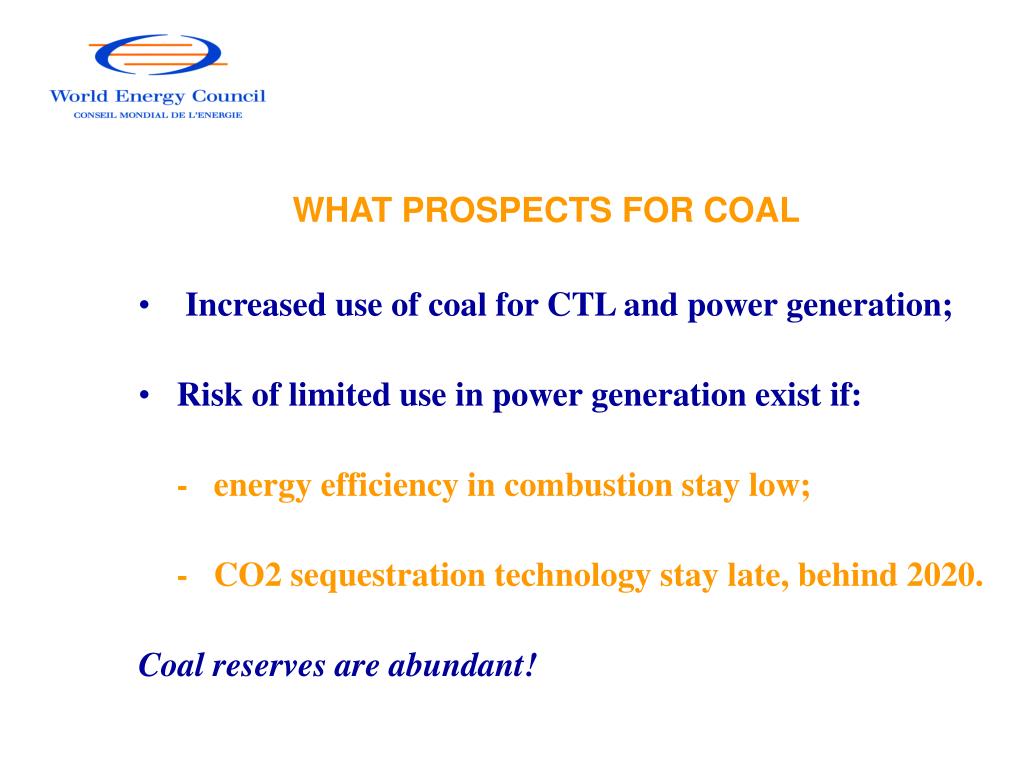 World Energy Council
CONSEIL MONDIAL DE L'ENERGIE

WHAT PROSPECTS FOR COAL

• Increased use of coal for CTL and power generation;

• Risk of limited use in power generation exist if:

- energy efficiency in combustion stay low;

- CO2 sequestration technology stay late, behind 2020.

Coal reserves are abundant!